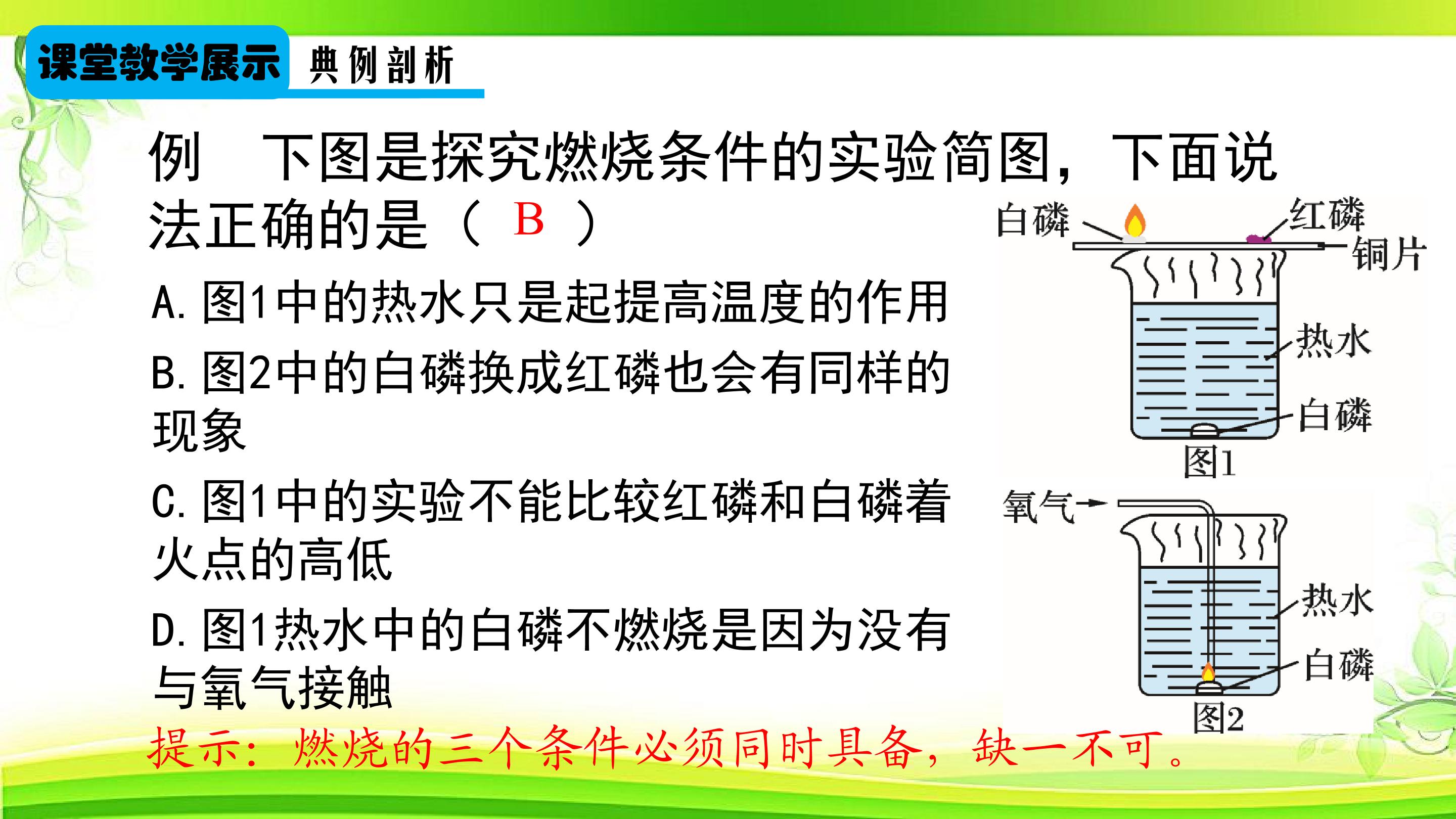 课堂教学展示 典例剖析

例 下图是探究燃烧条件的实验简图，下面说法正确的是（ B ）

A. 图1中的热水只是起提高温度的作用

B. 图2中的白磷换成红磷也会有同样的现象

C. 图1中的实验不能比较红磷和白磷着火点的高低

D. 图1热水中的白磷不燃烧是因为没有与氧气接触

白磷 红磷 铜片 热水 白磷 图1

氧气 热水 白磷 图2

提示：燃烧的三个条件必须同时具备，缺一不可。